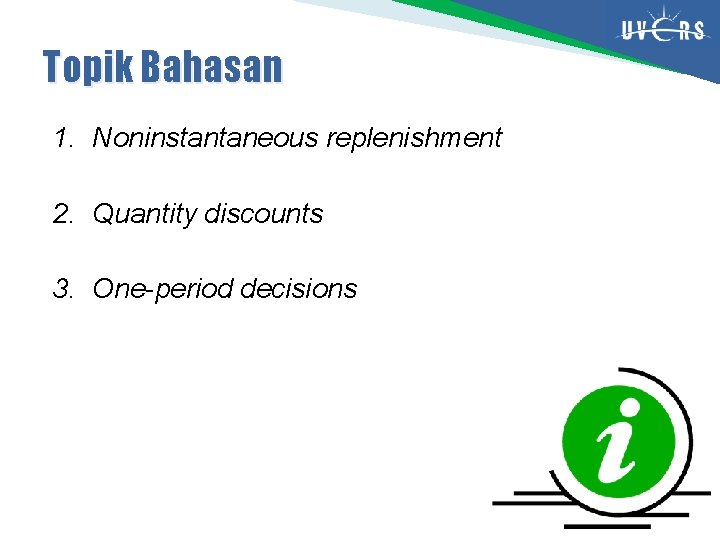 UVERS

Topik Bahasan

1. Noninstantaneous replenishment

2. Quantity discounts

3. One-period decisions

i